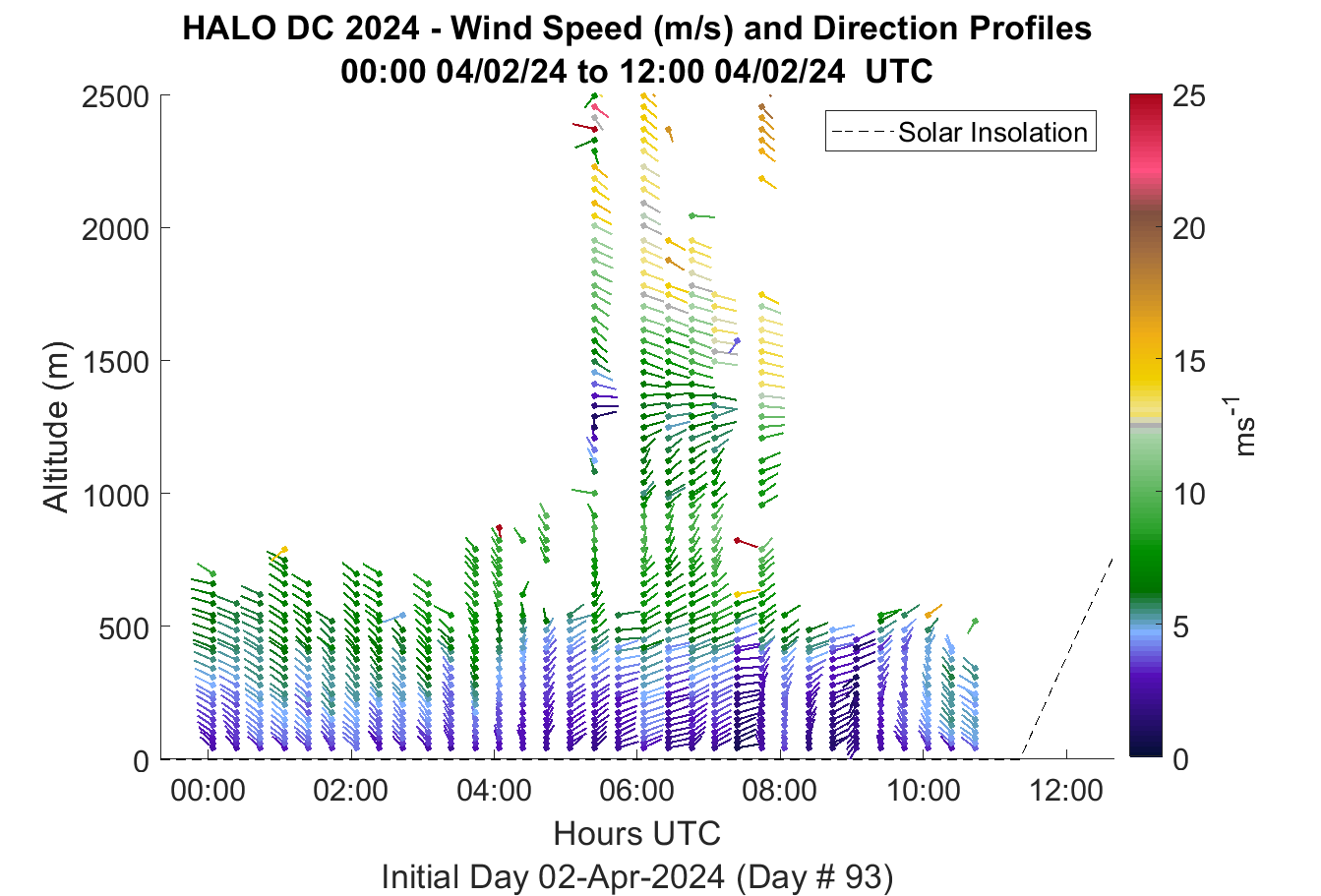 HALO DC 2024 - Wind Speed (m/s) and Direction Profiles
00:00 04/02/24 to 12:00 04/02/24 UTC

Solar Insolation

Altitude (m)

2500
2000
1500
1000
500
0

00:00 02:00 04:00 06:00 08:00 10:00 12:00

Hours UTC

Initial Day 02-Apr-2024 (Day # 93)

25
20
15
10
5
0

$ms^{-1}$